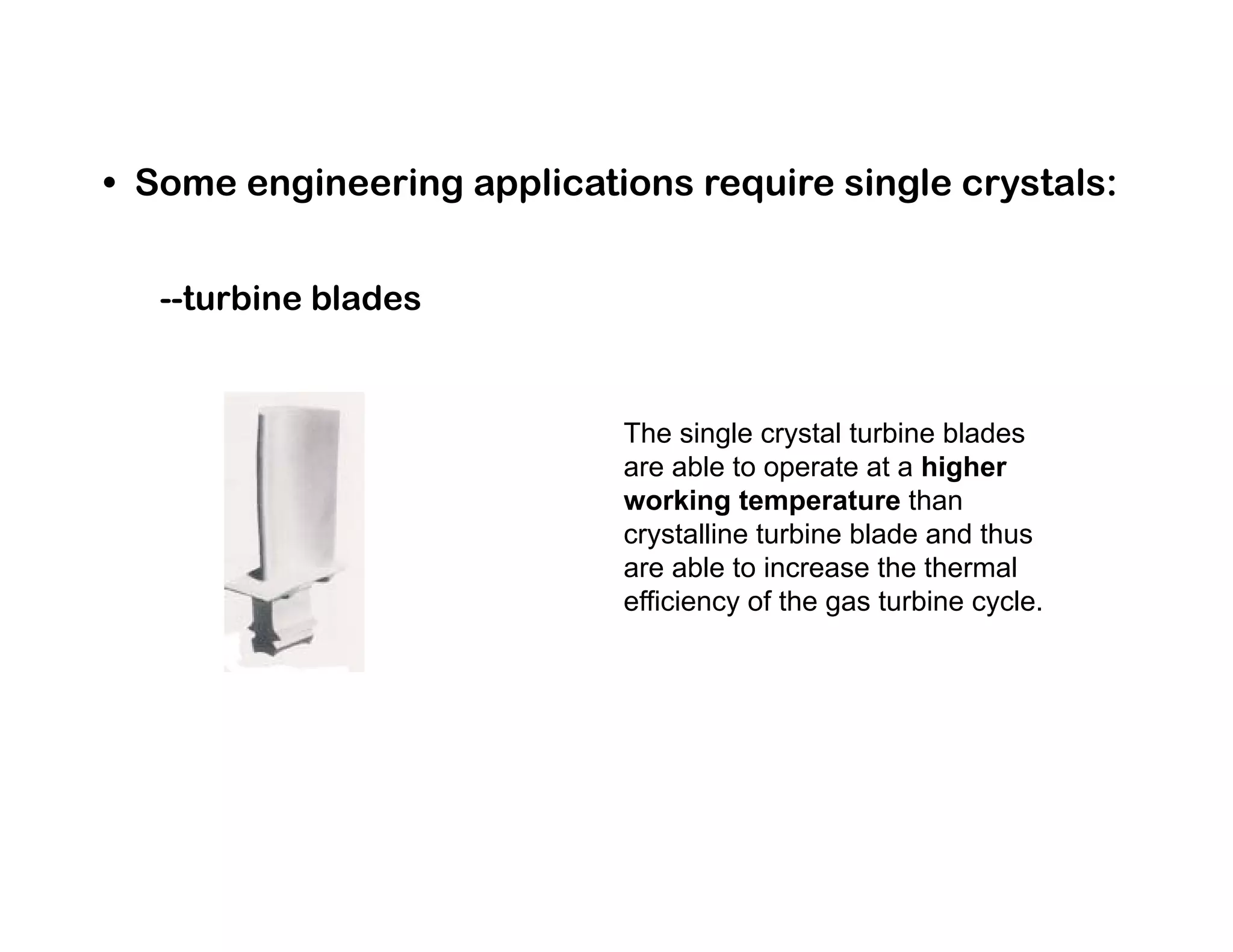 • Some engineering applications require single crystals:

--turbine blades

The single crystal turbine blades are able to operate at a higher working temperature than crystalline turbine blade and thus are able to increase the thermal efficiency of the gas turbine cycle.